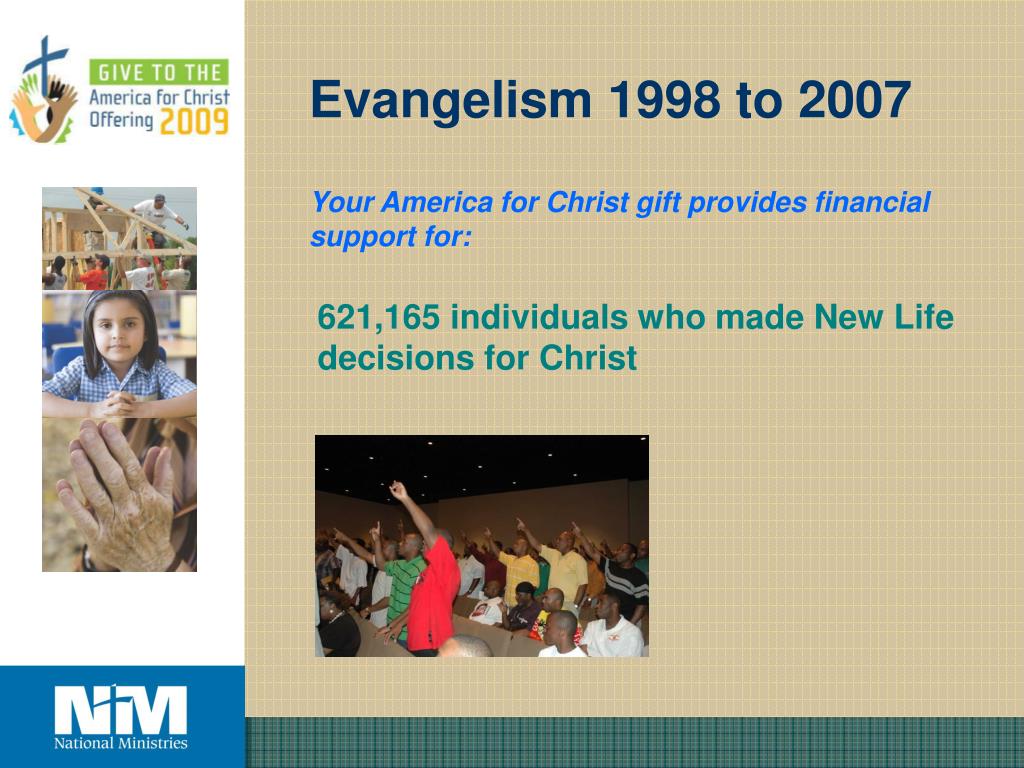 GIVE TO THE
America for Christ
Offering 2009

Evangelism 1998 to 2007

Your America for Christ gift provides financial support for:

621,165 individuals who made New Life decisions for Christ

NM
National Ministries